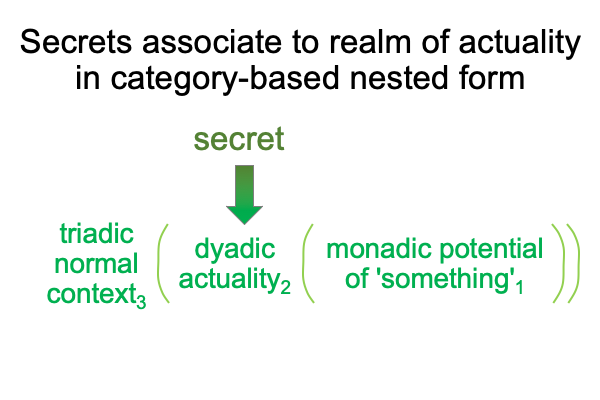 Secrets associate to realm of actuality in category-based nested form

secret

triadic normal context$_3$ ( dyadic actuality$_2$ ( monadic potential of 'something'$_1$ ))